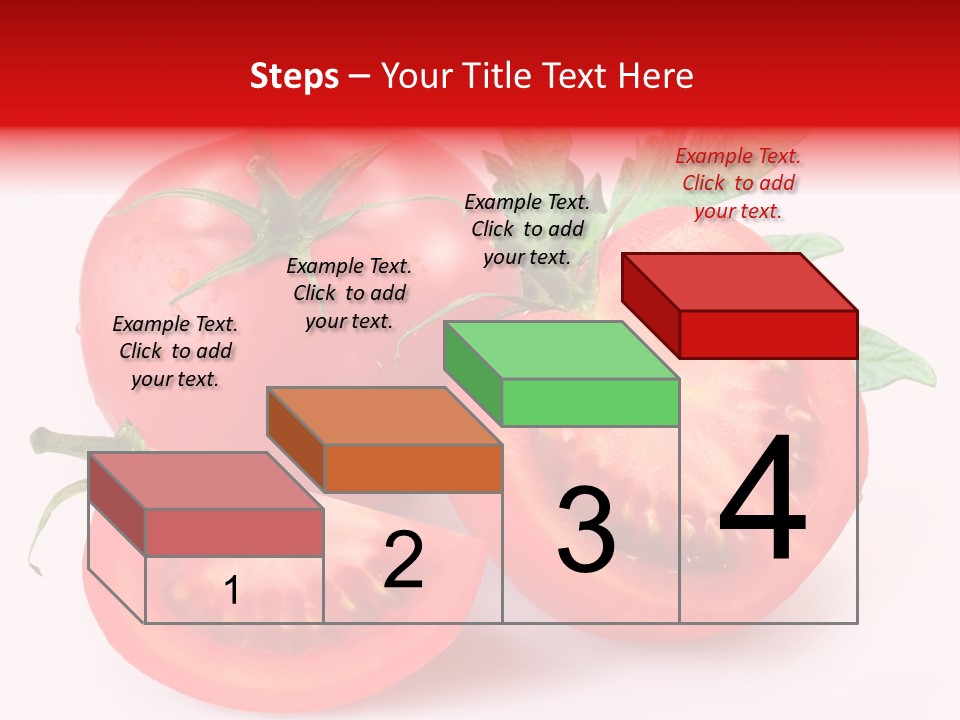 Steps – Your Title Text Here

Example Text. Click to add your text.

Example Text. Click to add your text.

Example Text. Click to add your text.

Example Text. Click to add your text.

1

2

3

4